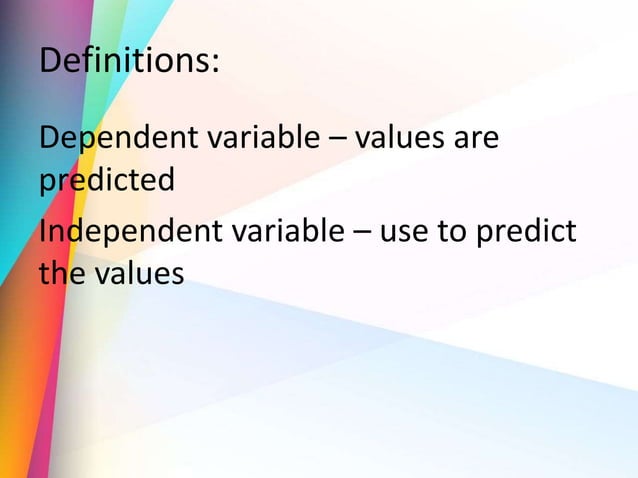 Definitions:

Dependent variable – values are predicted

Independent variable – use to predict the values